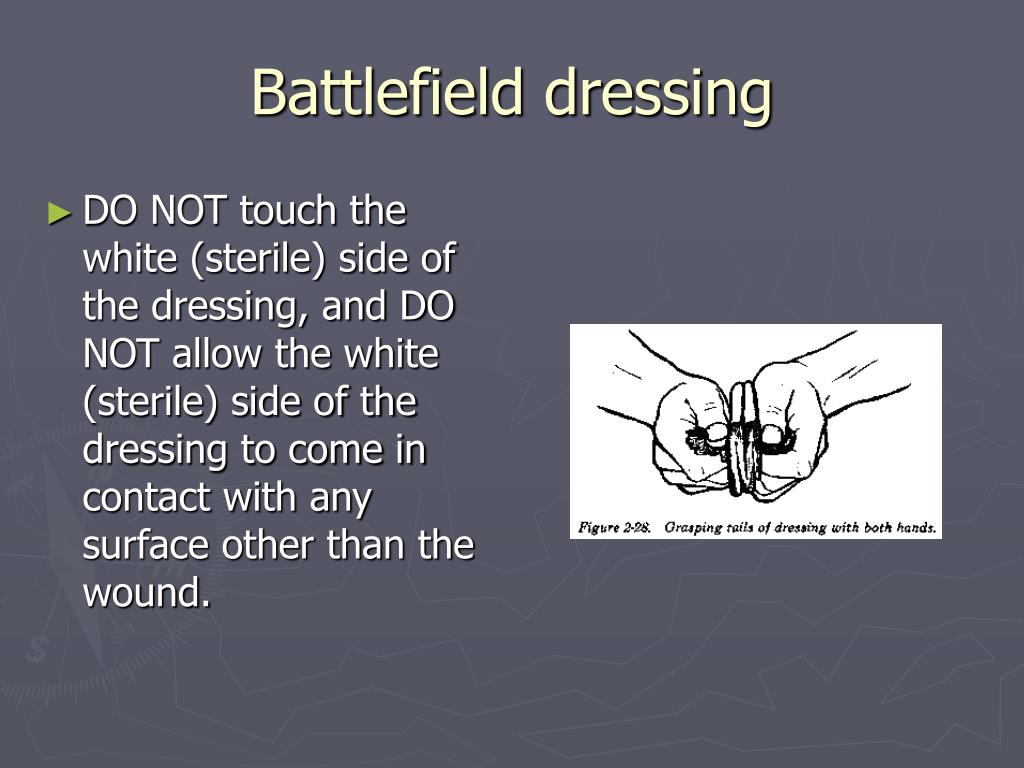 Battlefield dressing

► DO NOT touch the white (sterile) side of the dressing, and DO NOT allow the white (sterile) side of the dressing to come in contact with any surface other than the wound.

Figure 2-28. Grasping tails of dressing with both hands.